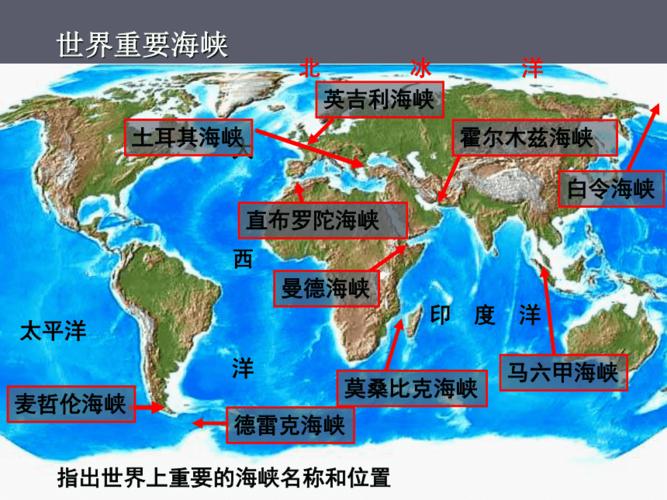 世界重要海峡

北 冰 洋

英吉利海峡

土耳其海峡

霍尔木兹海峡

白令海峡

直布罗陀海峡

西

曼德海峡

印 度 洋

太平洋

洋

马六甲海峡

莫桑比克海峡

麦哲伦海峡

德雷克海峡

指出世界上重要的海峡名称和位置